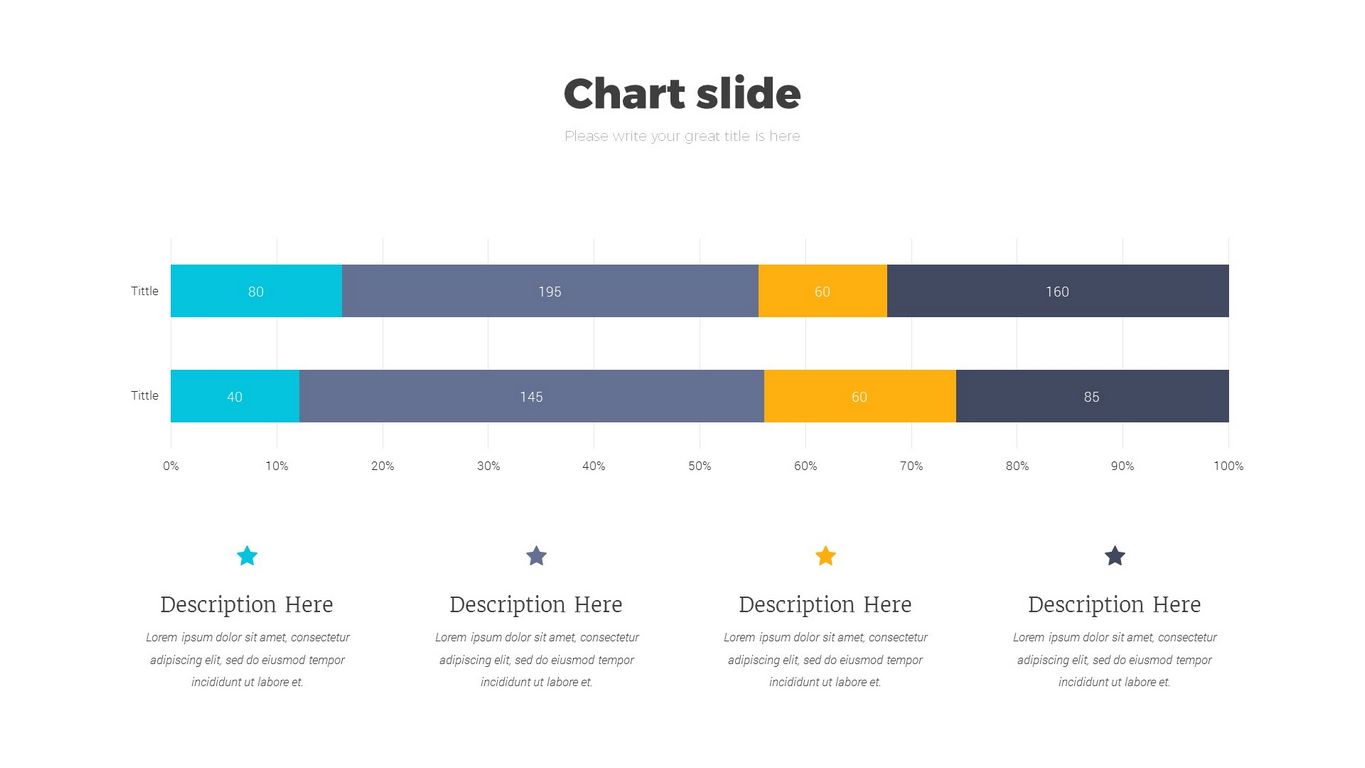 Chart slide

Please write your great title is here

Tittle 80 195 60 160

Tittle 40 145 60 85

0% 10% 20% 30% 40% 50% 60% 70% 80% 90% 100%

Description Here

Lorem ipsum dolor sit amet, consectetur adipiscing elit, sed do eiusmod tempor incididunt ut labore et.

Description Here

Lorem ipsum dolor sit amet, consectetur adipiscing elit, sed do eiusmod tempor incididunt ut labore et.

Description Here

Lorem ipsum dolor sit amet, consectetur adipiscing elit, sed do eiusmod tempor incididunt ut labore et.

Description Here

Lorem ipsum dolor sit amet, consectetur adipiscing elit, sed do eiusmod tempor incididunt ut labore et.